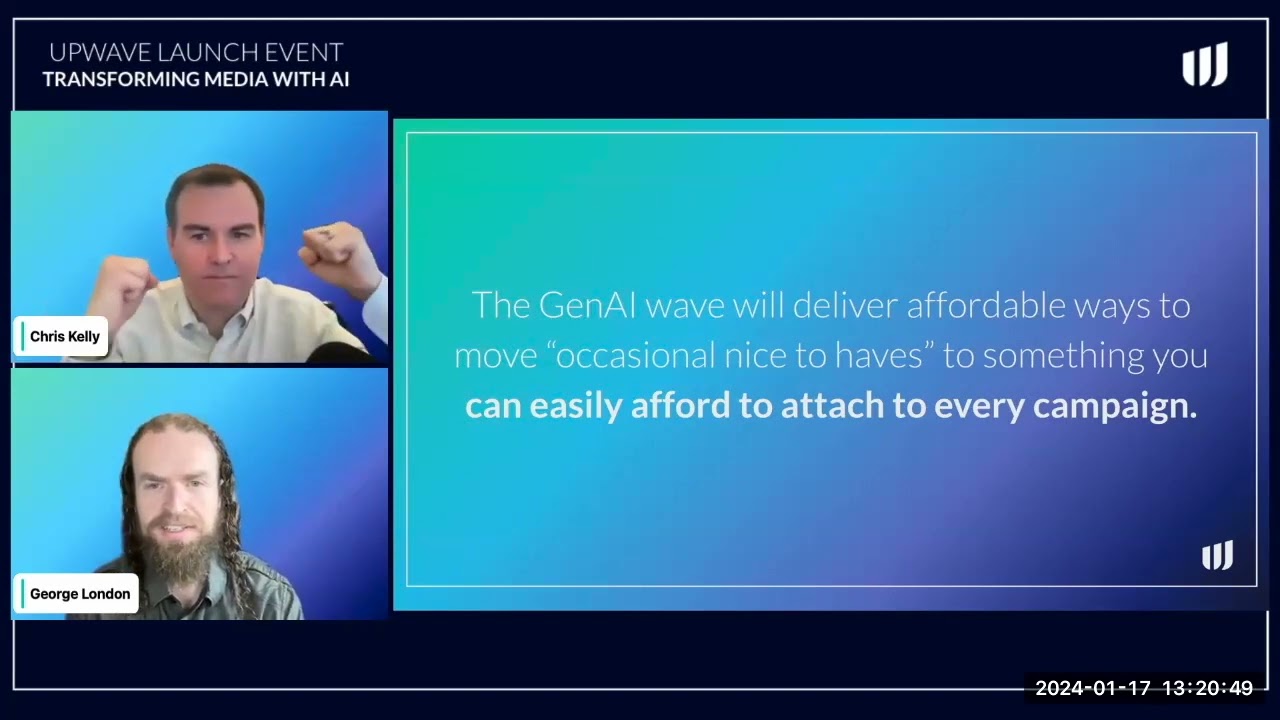 UPWAVE LAUNCH EVENT
TRANSFORMING MEDIA WITH AI

Chris Kelly

George London

The GenAI wave will deliver affordable ways to move “occasional nice to haves” to something you can easily afford to attach to every campaign.

2024-01-17 13:20:49